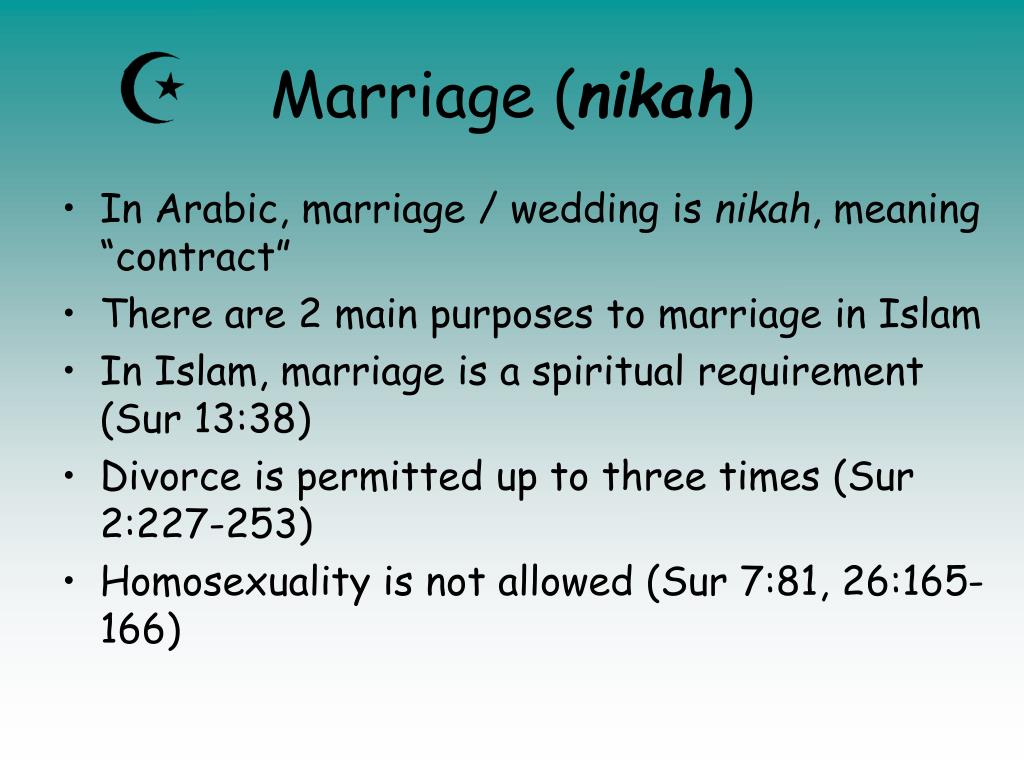 Marriage (nikah)

• In Arabic, marriage / wedding is nikah, meaning “contract”
• There are 2 main purposes to marriage in Islam
• In Islam, marriage is a spiritual requirement (Sur 13:38)
• Divorce is permitted up to three times (Sur 2:227-253)
• Homosexuality is not allowed (Sur 7:81, 26:165-166)